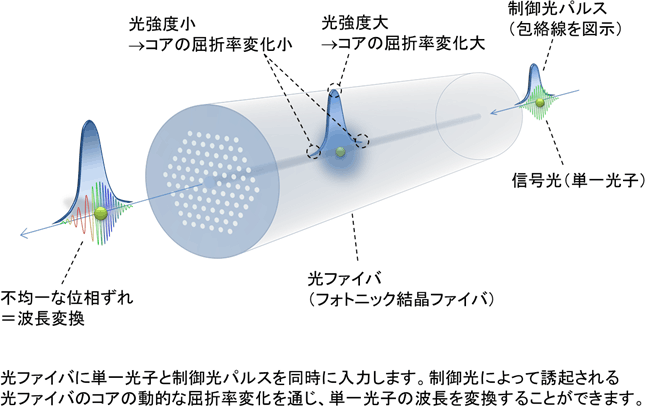 光強度小
→コアの屈折率変化小

光強度大
→コアの屈折率変化大

制御光パルス
（包絡線を図示）

信号光（単一光子）

不均一な位相ずれ
＝波長変換

光ファイバ
（フォトニック結晶ファイバ）

光ファイバに単一光子と制御光パルスを同時に入力します。制御光によって誘起される光ファイバのコアの動的な屈折率変化を通じ、単一光子の波長を変換することができます。